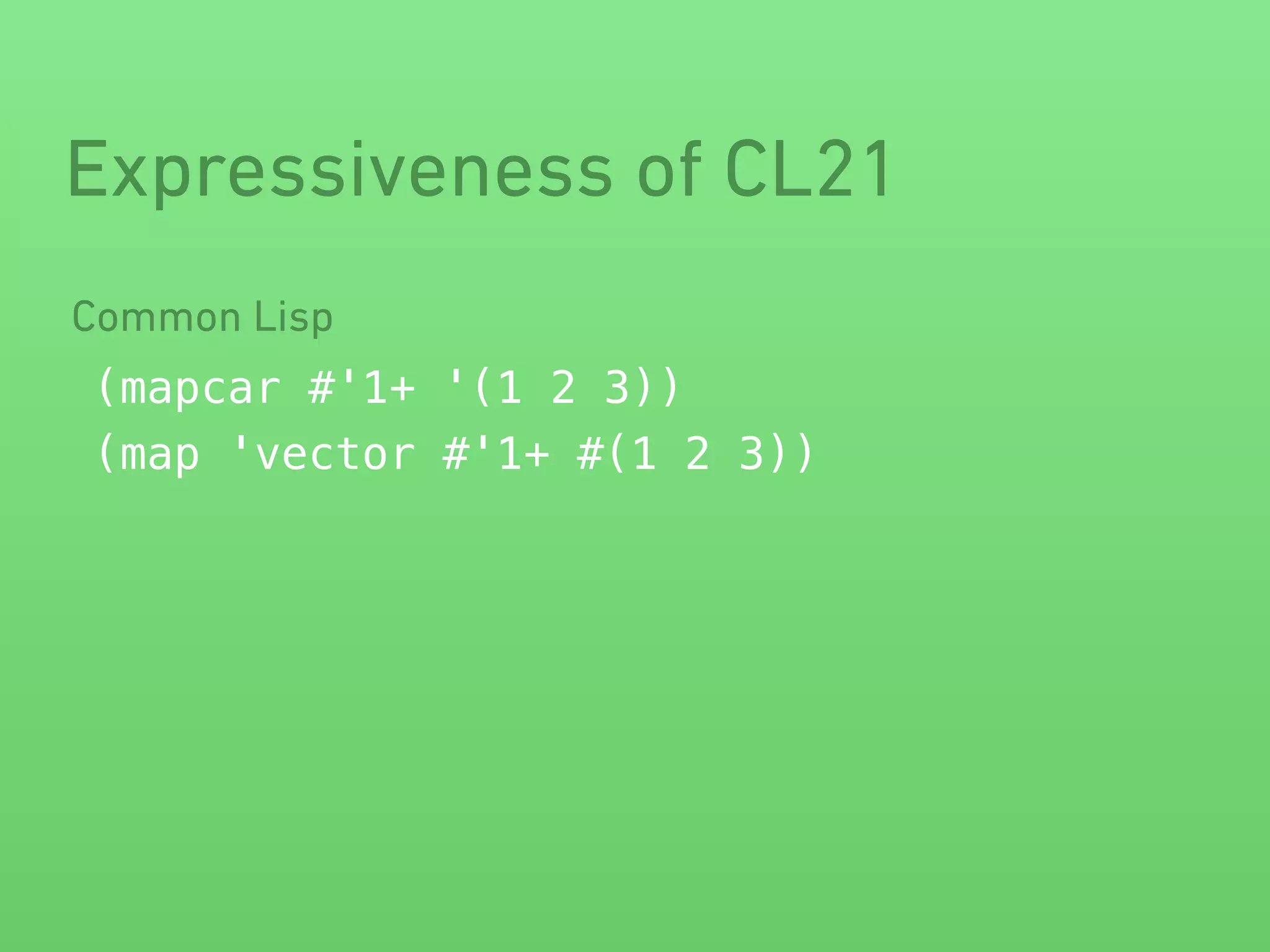 Expressiveness of CL21

Common Lisp

(mapcar #'1+ '(1 2 3))
(map 'vector #'1+ #(1 2 3))